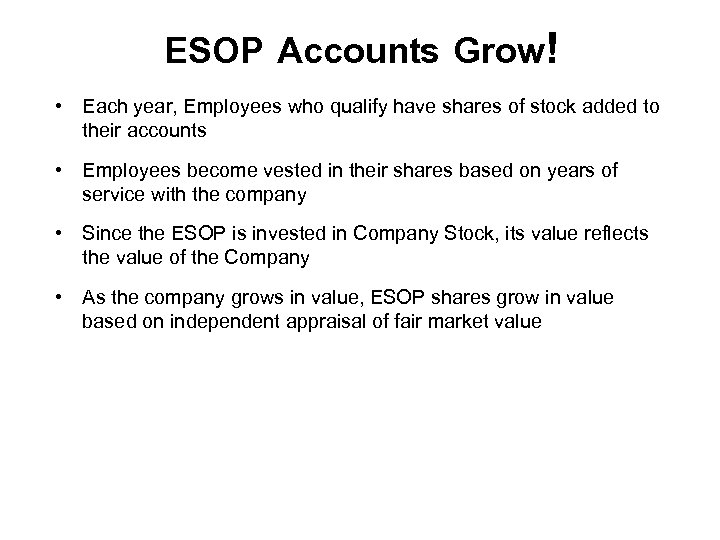 ESOP Accounts Grow!

• Each year, Employees who qualify have shares of stock added to their accounts

• Employees become vested in their shares based on years of service with the company

• Since the ESOP is invested in Company Stock, its value reflects the value of the Company

• As the company grows in value, ESOP shares grow in value based on independent appraisal of fair market value